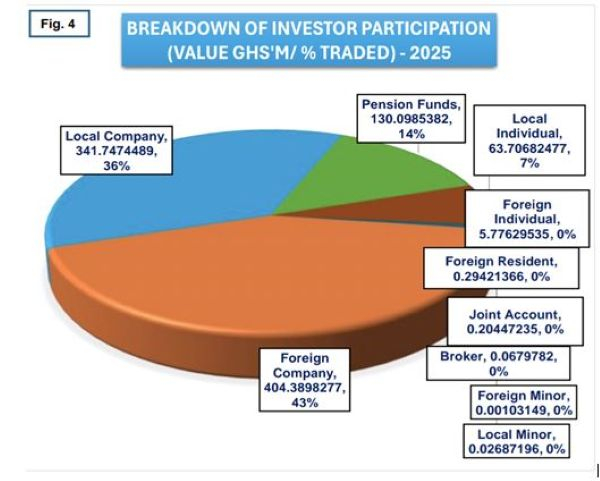 Fig. 4

BREAKDOWN OF INVESTOR PARTICIPATION (VALUE GHS'M/ % TRADED) - 2025

Local Company, 341.7474489, 36%

Pension Funds, 130.0985382, 14%

Local Individual, 63.70682477, 7%

Foreign Individual, 5.77629535, 0%

Foreign Resident, 0.29421366, 0%

Joint Account, 0.20447235, 0%

Broker, 0.0679782, 0%

Foreign Minor, 0.00103149, 0%

Local Minor, 0.02687196, 0%

Foreign Company, 404.3898277, 43%